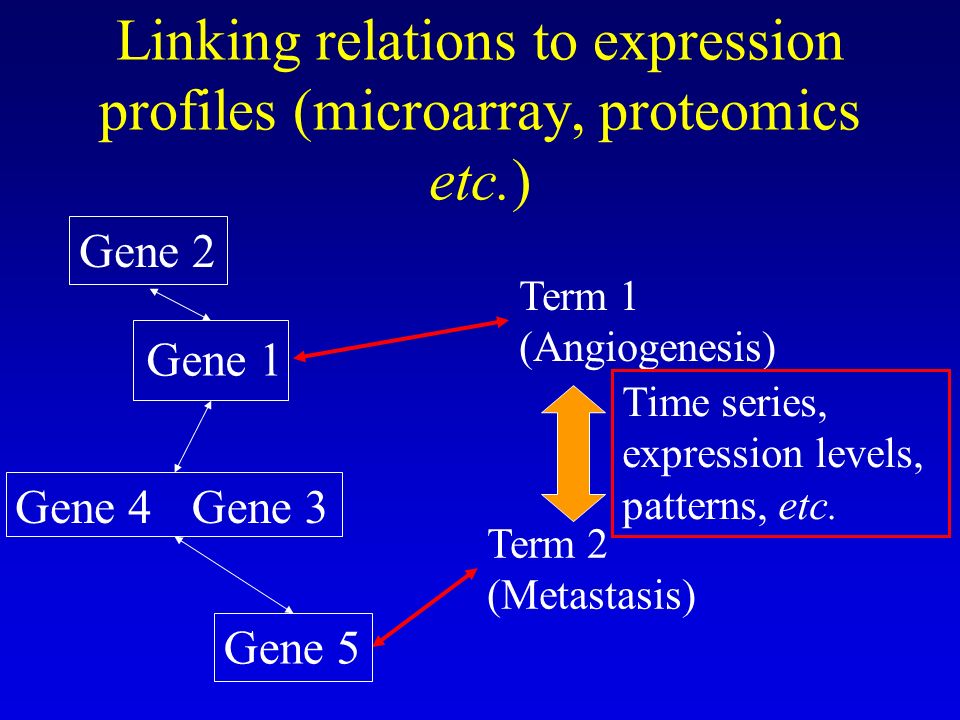 Linking relations to expression profiles (microarray, proteomics etc.)

Gene 2

Gene 1

Gene 4 Gene 3

Gene 5

Term 1
(Angiogenesis)

Time series, expression levels, patterns, etc.

Term 2
(Metastasis)